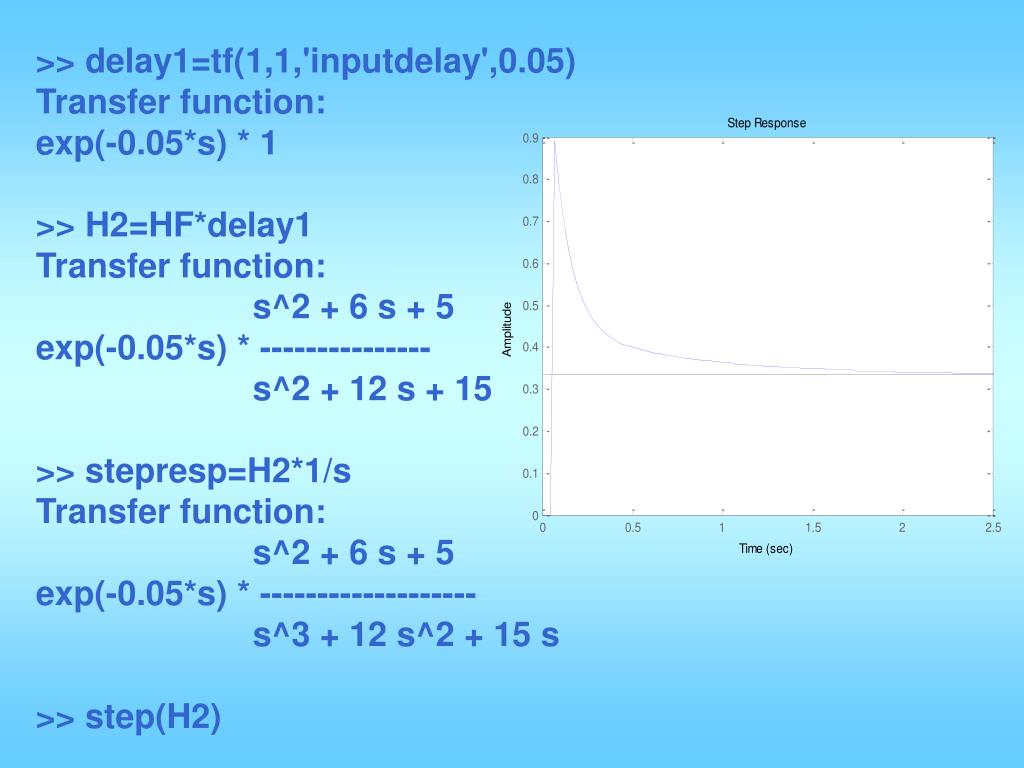 >> delay1=tf(1,1,'inputdelay',0.05)
Transfer function:
exp(-0.05*s) * 1

>> H2=HF*delay1
Transfer function:
s^2 + 6 s + 5
exp(-0.05*s) * ---------------
s^2 + 12 s + 15

>> stepresp=H2*1/s
Transfer function:
s^2 + 6 s + 5
exp(-0.05*s) * -------------------
s^3 + 12 s^2 + 15 s

>> step(H2)

Step Response
Amplitude
0.9
0.8
0.7
0.6
0.5
0.4
0.3
0.2
0.1
0
0
0.5
1
1.5
2
2.5
Time (sec)